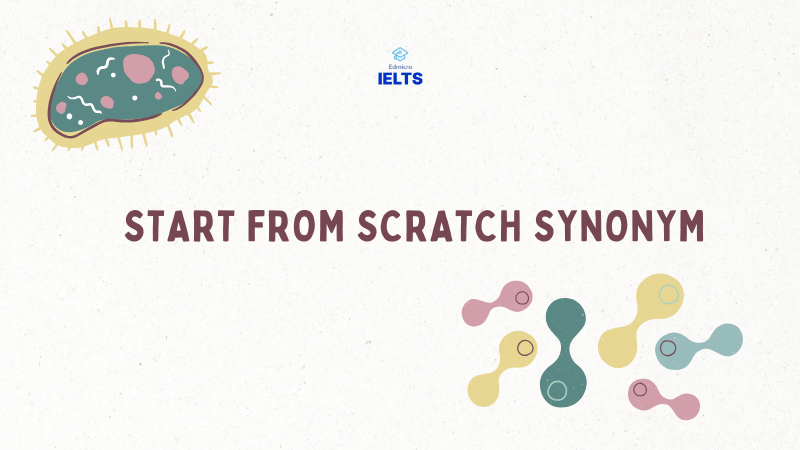 Edmicro
IELTS

START FROM SCRATCH SYNONYM